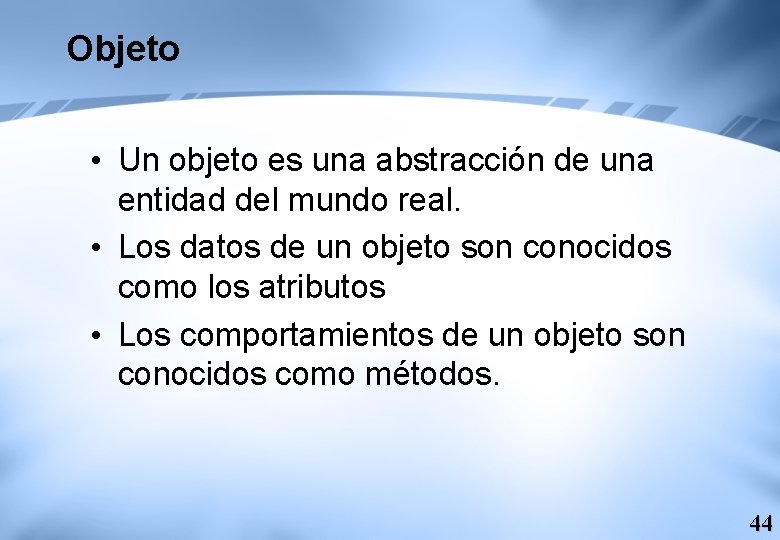 Objeto

• Un objeto es una abstracción de una entidad del mundo real.
• Los datos de un objeto son conocidos como los atributos
• Los comportamientos de un objeto son conocidos como métodos.

44